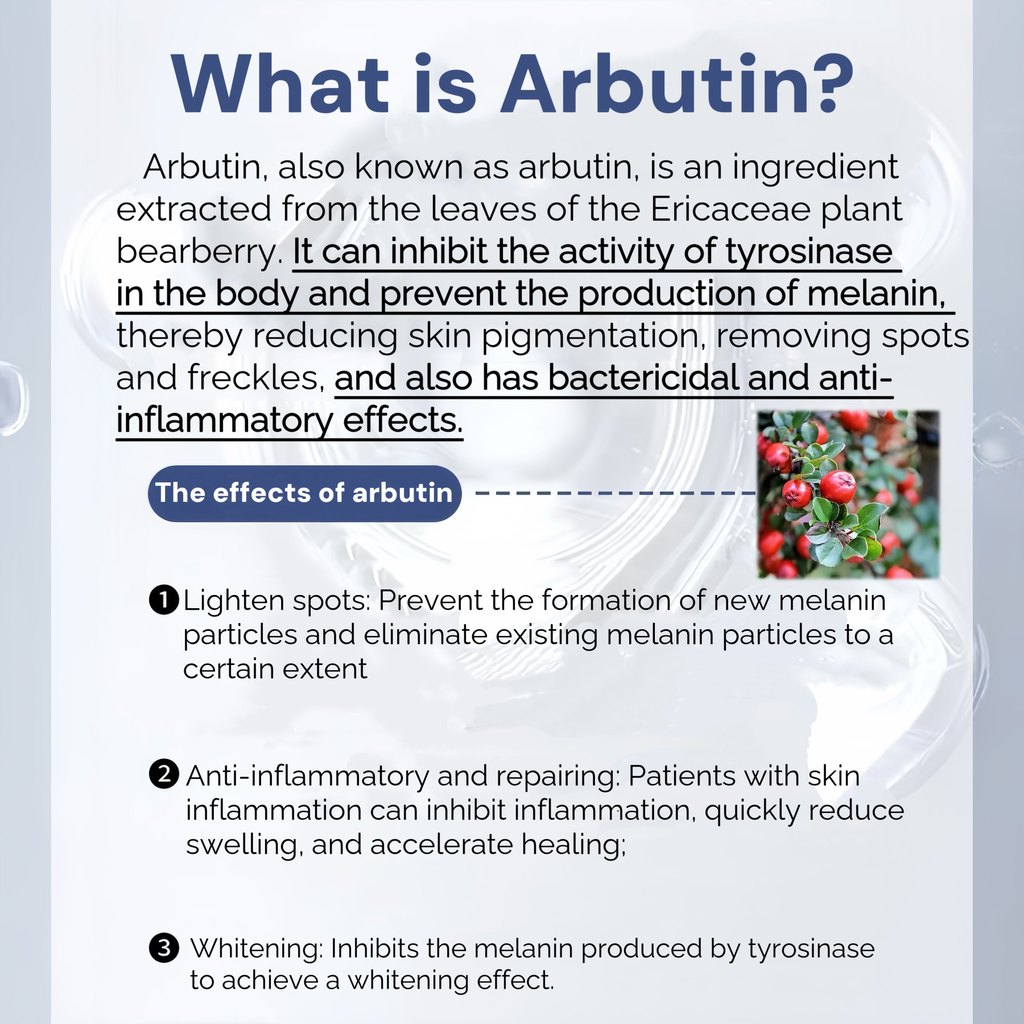 What is Arbutin?

Arbutin, also known as arbutin, is an ingredient extracted from the leaves of the Ericaceae plant bearberry. It can inhibit the activity of tyrosinase in the body and prevent the production of melanin, thereby reducing skin pigmentation, removing spots and freckles, and also has bactericidal and anti-inflammatory effects.

The effects of arbutin

❶ Lighten spots: Prevent the formation of new melanin particles and eliminate existing melanin particles to a certain extent

❷ Anti-inflammatory and repairing: Patients with skin inflammation can inhibit inflammation, quickly reduce swelling, and accelerate healing;

❸ Whitening: Inhibits the melanin produced by tyrosinase to achieve a whitening effect.